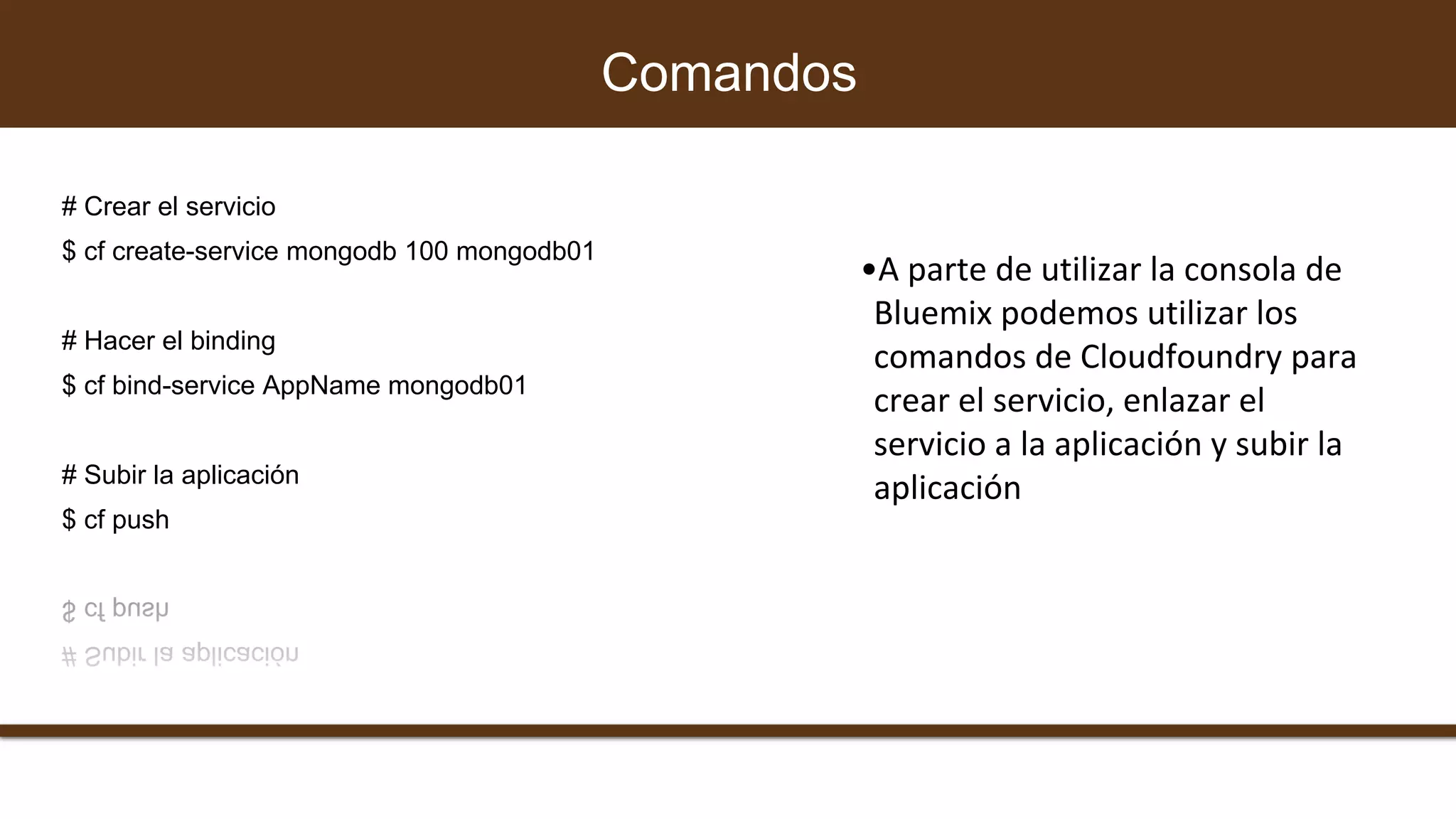 Comandos

# Crear el servicio

$ cf create-service mongodb 100 mongodb01

# Hacer el binding

$ cf bind-service AppName mongodb01

# Subir la aplicación

$ cf push

•A parte de utilizar la consola de Bluemix podemos utilizar los comandos de Cloudfoundry para crear el servicio, enlazar el servicio a la aplicación y subir la aplicación